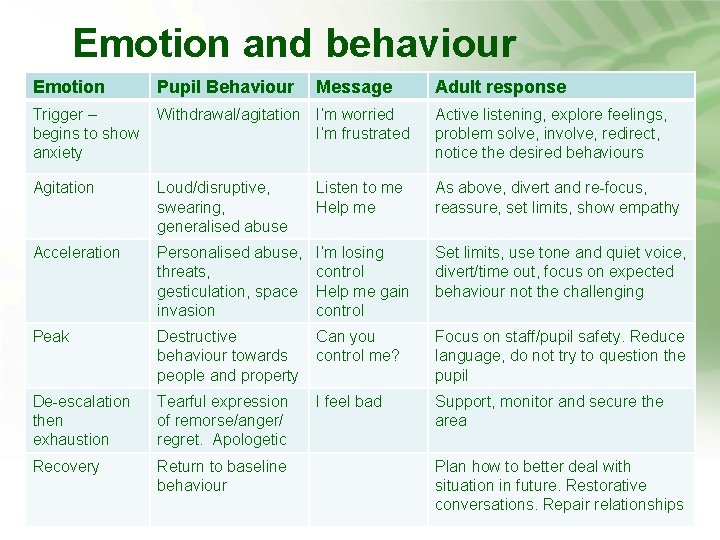 Emotion and behaviour

| Emotion | Pupil Behaviour | Message | Adult response |
|---|---|---|---|
| Trigger – begins to show anxiety | Withdrawal/agitation | I'm worried I'm frustrated | Active listening, explore feelings, problem solve, involve, redirect, notice the desired behaviours |
| Agitation | Loud/disruptive, swearing, generalised abuse | Listen to me Help me | As above, divert and re-focus, reassure, set limits, show empathy |
| Acceleration | Personalised abuse, threats, gesticulation, space invasion | I'm losing control Help me gain control | Set limits, use tone and quiet voice, divert/time out, focus on expected behaviour not the challenging |
| Peak | Destructive behaviour towards people and property | Can you control me? | Focus on staff/pupil safety. Reduce language, do not try to question the pupil |
| De-escalation then exhaustion | Tearful expression of remorse/anger/ regret. Apologetic | I feel bad | Support, monitor and secure the area |
| Recovery | Return to baseline behaviour | | Plan how to better deal with situation in future. Restorative conversations. Repair relationships |